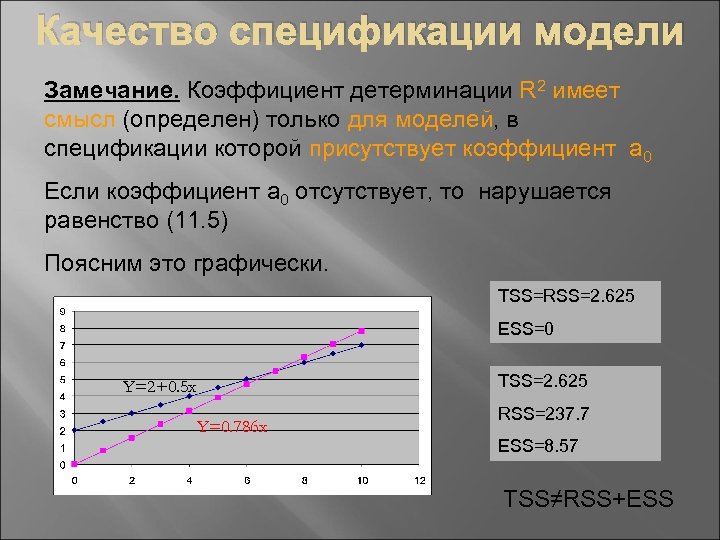 Качество спецификации модели

Замечание. Коэффициент детерминации $R^2$ имеет смысл (определен) только для моделей, в спецификации которой присутствует коэффициент $a_0$

Если коэффициент $a_0$ отсутствует, то нарушается равенство (11.5)

Поясним это графически.

9
8
7
6
5
4
3
2
1
0
0 2 4 6 8 10 12
Y=2+0.5x
Y=0.786x

TSS=RSS=2.625
ESS=0

TSS=2.625
RSS=237.7
ESS=8.57

TSS≠RSS+ESS